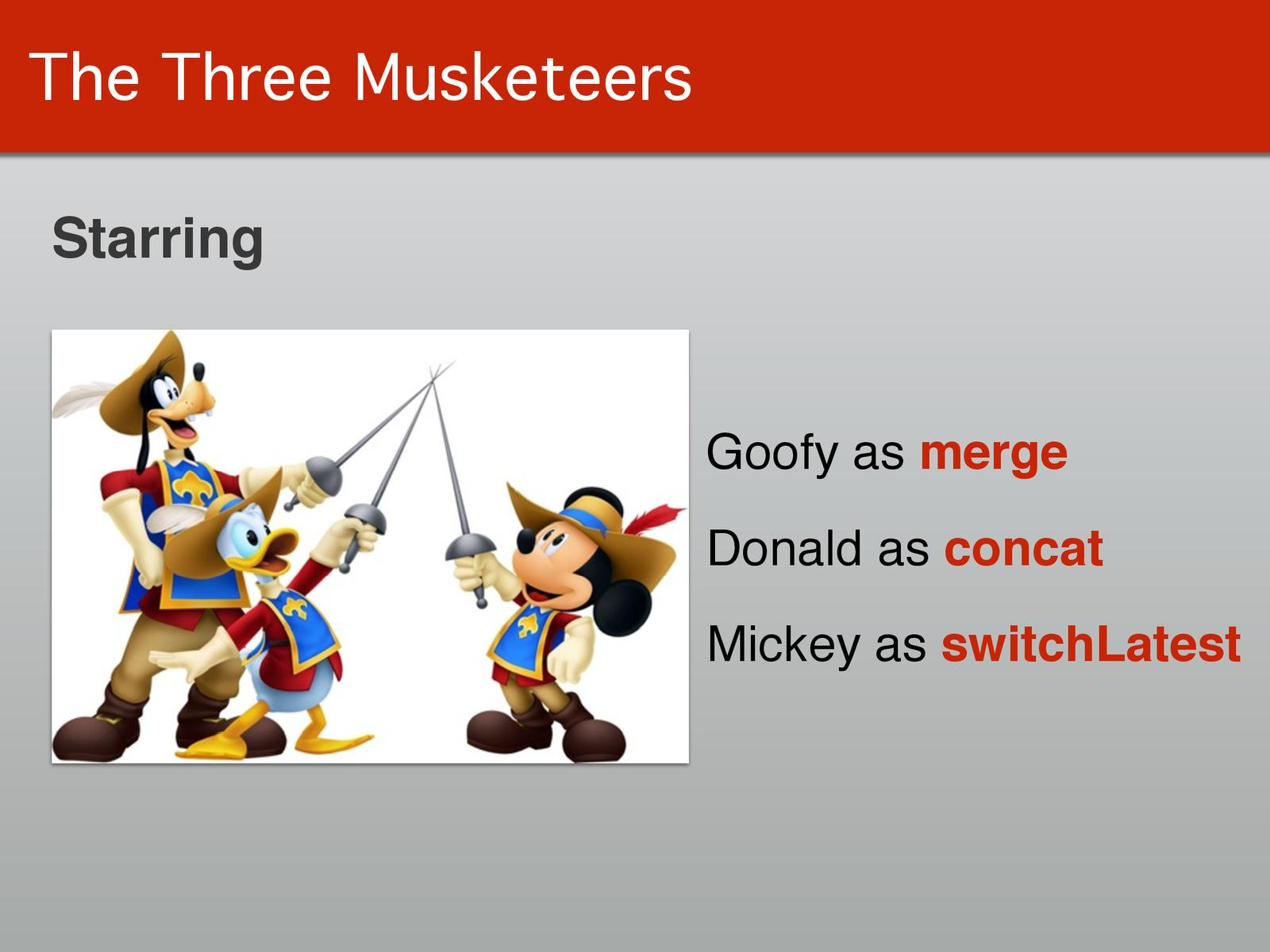 The Three Musketeers

Starring

Goofy as merge

Donald as concat

Mickey as switchLatest